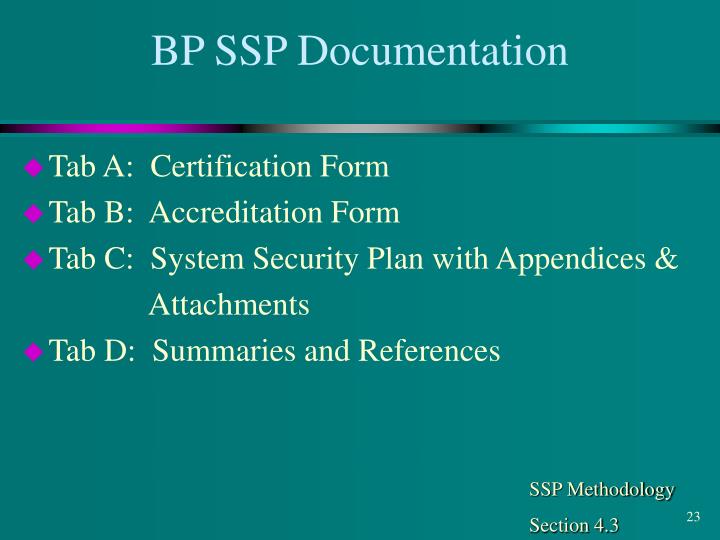 BP SSP Documentation

Tab A: Certification Form

Tab B: Accreditation Form

Tab C: System Security Plan with Appendices & Attachments

Tab D: Summaries and References

SSP Methodology

Section 4.3

23